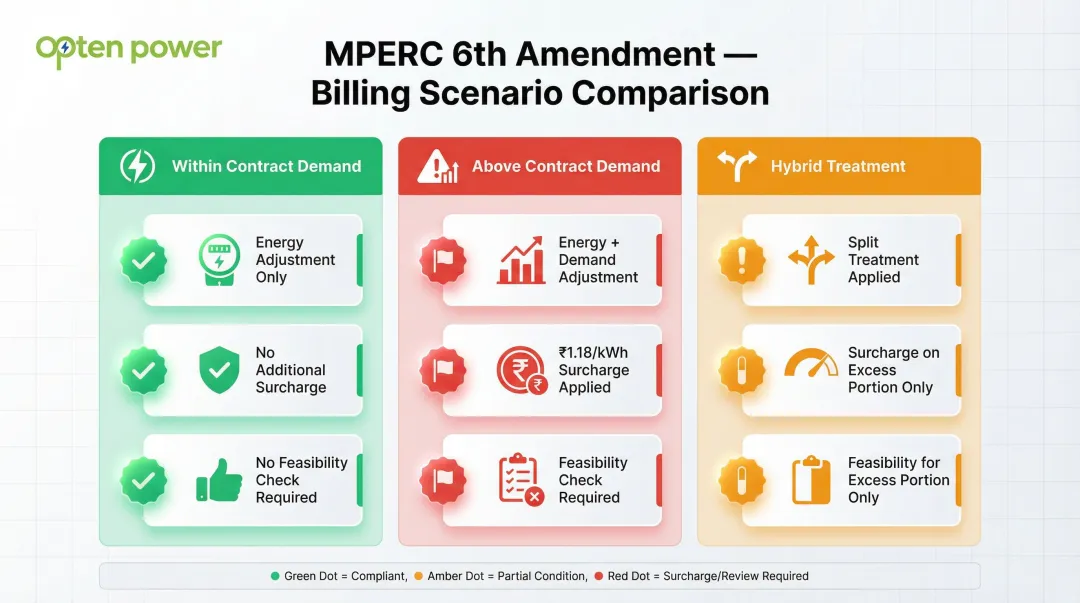 opten power

MPERC 6th Amendment — Billing Scenario Comparison

Within Contract Demand

Energy Adjustment Only

No Additional Surcharge

No Feasibility Check Required

Above Contract Demand

Energy + Demand Adjustment

₹1.18/kWh Surcharge Applied

Feasibility Check Required

Hybrid Treatment

Split Treatment Applied

Surcharge on Excess Portion Only

Feasibility for Excess Portion Only

Green Dot = Compliant, Amber Dot = Partial Condition, Red Dot = Surcharge/Review Required